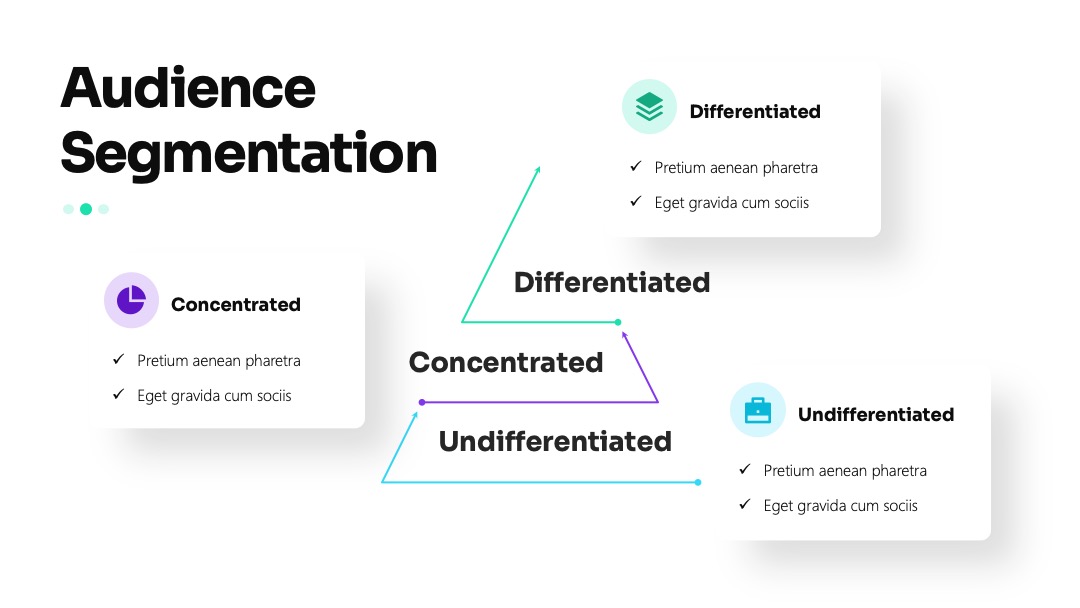 Audience Segmentation

Differentiated
✓ Pretium aenean pharetra
✓ Eget gravida cum sociis

Concentrated
✓ Pretium aenean pharetra
✓ Eget gravida cum sociis

Differentiated

Concentrated

Undifferentiated

Undifferentiated
✓ Pretium aenean pharetra
✓ Eget gravida cum sociis